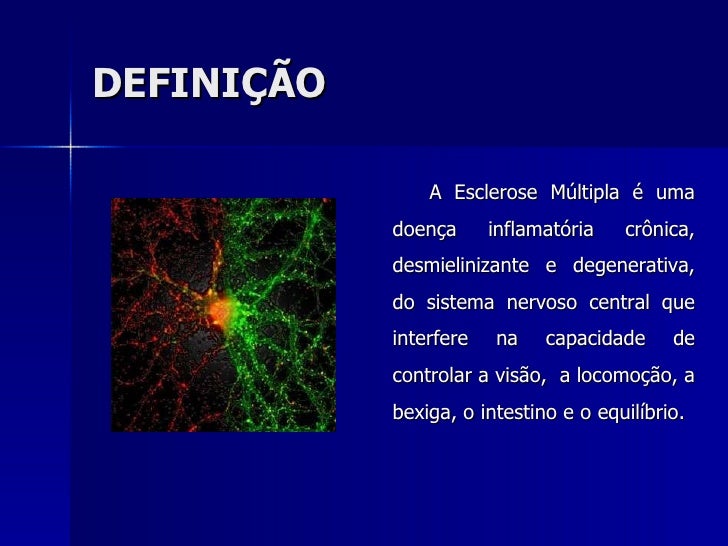 DEFINIÇÃO

A Esclerose Múltipla é uma doença inflamatória crônica, desmielinizante e degenerativa, do sistema nervoso central que interfere na capacidade de controlar a visão, a locomoção, a bexiga, o intestino e o equilíbrio.